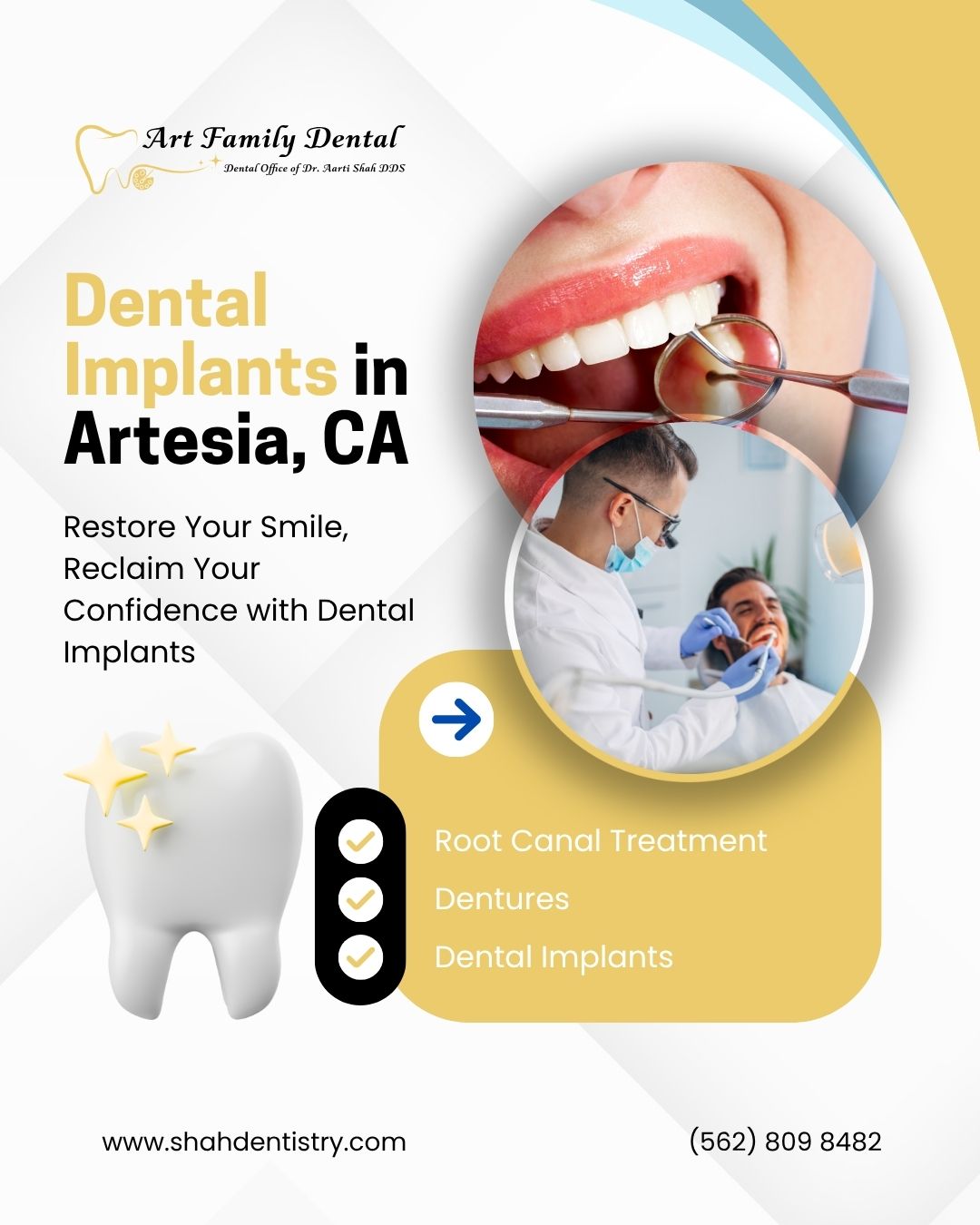 Art Family Dental
Dental Office of Dr. Aarti Shah DDS

Dental Implants in Artesia, CA

Restore Your Smile, Reclaim Your Confidence with Dental Implants

Root Canal Treatment
Dentures
Dental Implants

www.shahdentistry.com

(562) 809 8482